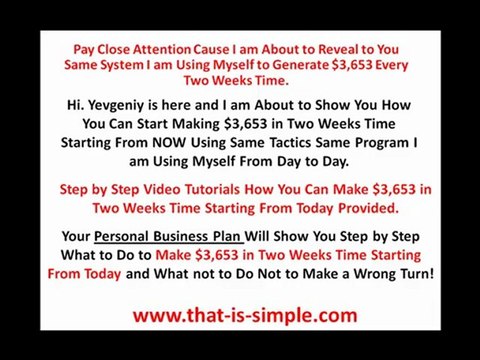 Pay Close Attention Cause I am About to Reveal to You Same System I am Using Myself to Generate \$3,653 Every Two Weeks Time.

Hi. Yevgeniy is here and I am About to Show You How You Can Start Making \$3,653 in Two Weeks Time Starting From NOW Using Same Tactics Same Program I am Using Myself From Day to Day.

Step by Step Video Tutorials How You Can Make \$3,653 in Two Weeks Time Starting From Today Provided.

Your Personal Business Plan Will Show You Step by Step What to Do to Make \$3,653 in Two Weeks Time Starting From Today and What not to Do Not to Make a Wrong Turn!

www.that-is-simple.com